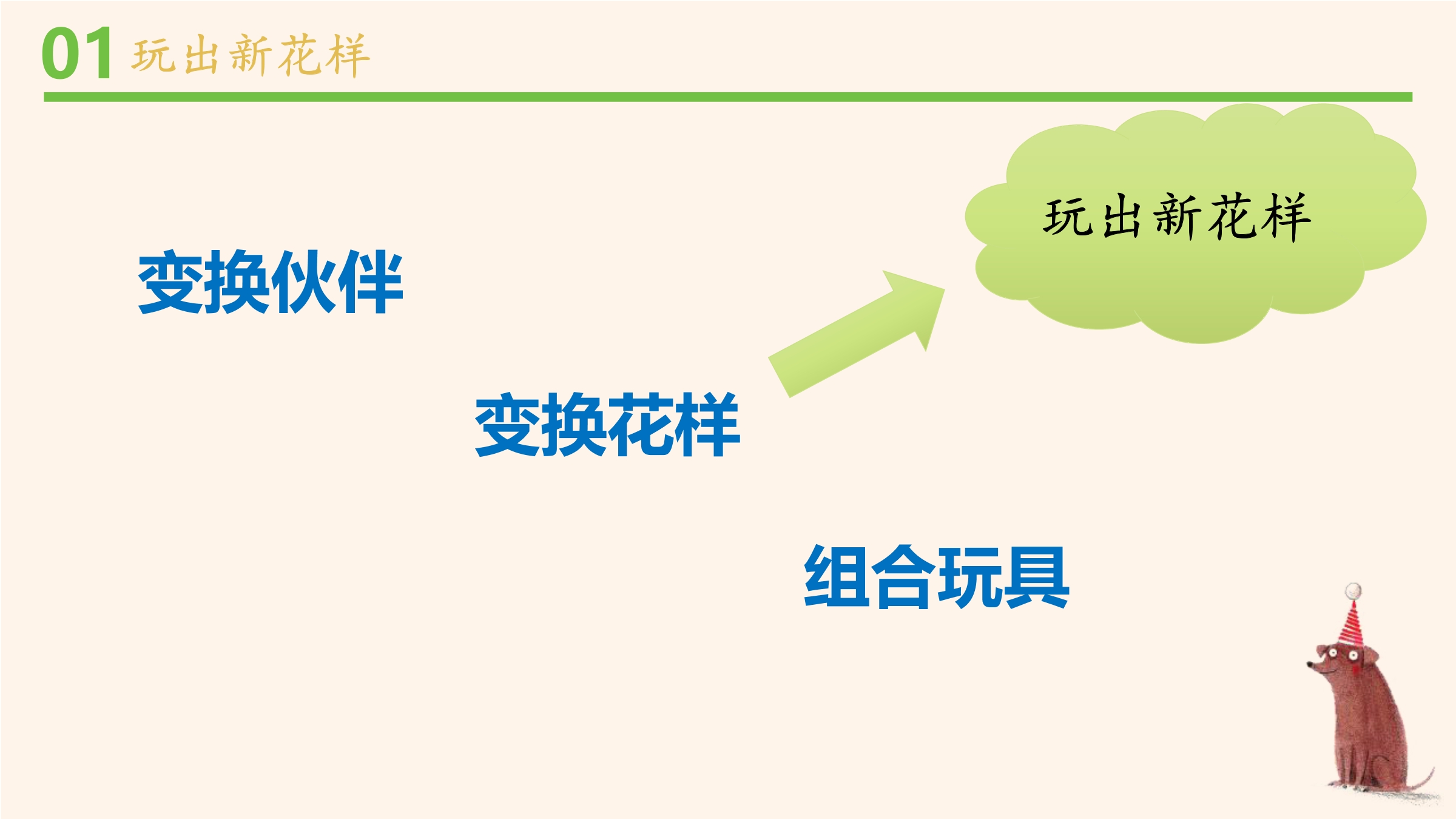 01 玩出新花样

玩出新花样

变换伙伴

变换花样

组合玩具